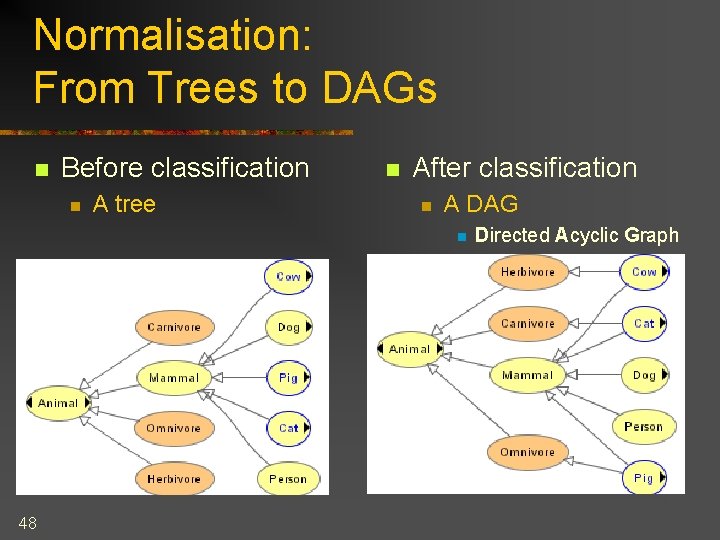 Normalisation:
From Trees to DAGs

Before classification
A tree

Cow
Carnivore
Dog
Mammal
Pig
Animal
Omnivore
Cat
Herbivore
Person

After classification
A DAG
Directed Acyclic Graph

Herbivore
Cow
Carnivore
Cat
Animal
Mammal
Dog
Person
Omnivore
Pig

48